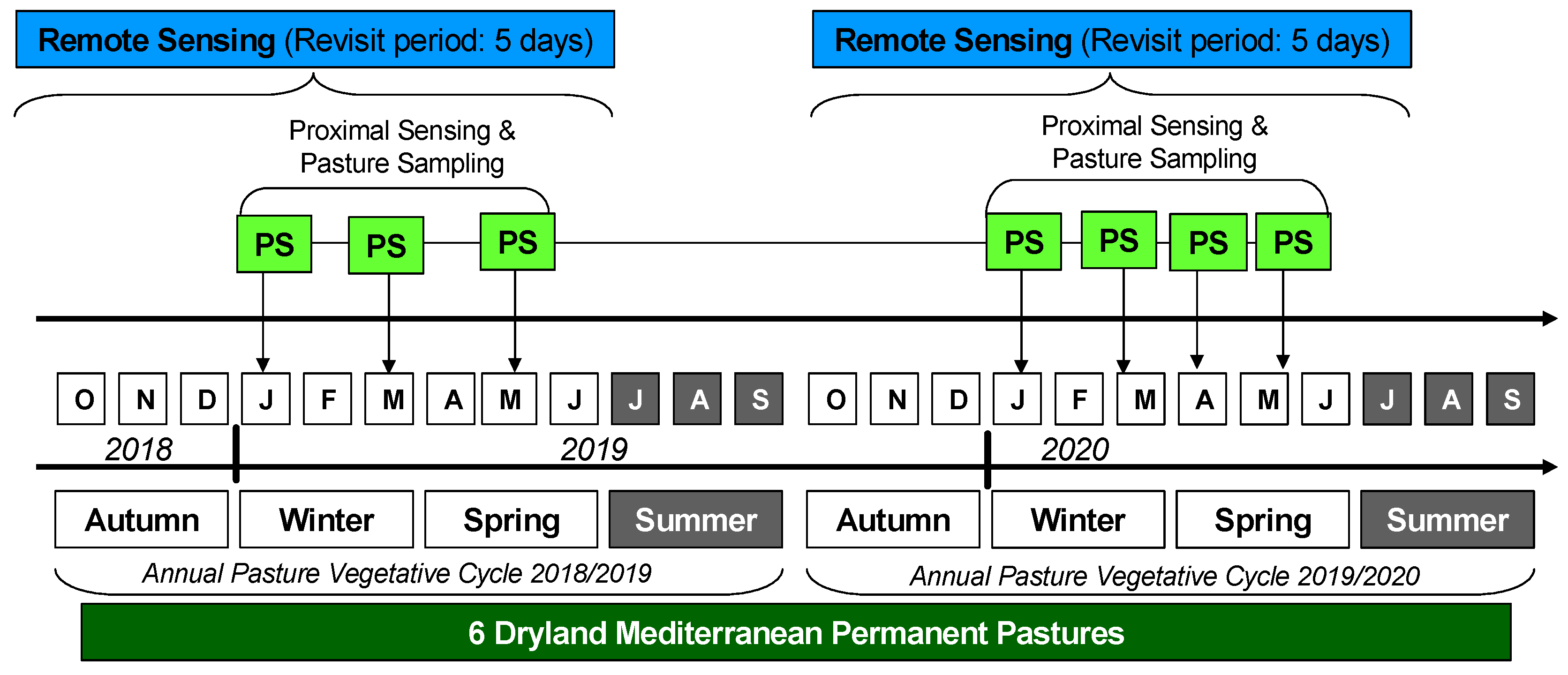 Remote Sensing (Revisit period: 5 days)

Remote Sensing (Revisit period: 5 days)

Proximal Sensing & Pasture Sampling

Proximal Sensing & Pasture Sampling

PS PS PS

PS PS PS PS

O N D J F M A M J J A S O N D J F M A M J J A S

2018 2019 2020

Autumn Winter Spring Summer Autumn Winter Spring Summer

Annual Pasture Vegetative Cycle 2018/2019

Annual Pasture Vegetative Cycle 2019/2020

6 Dryland Mediterranean Permanent Pastures